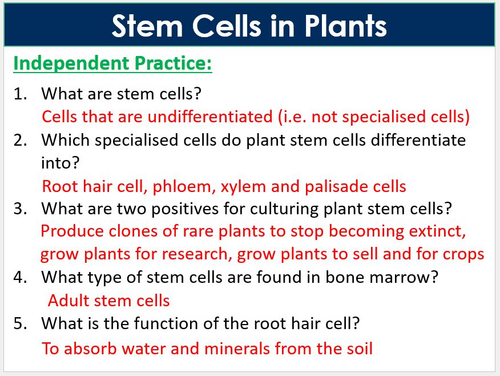 Stem Cells in Plants

Independent Practice:

1. What are stem cells?
Cells that are undifferentiated (i.e. not specialised cells)
2. Which specialised cells do plant stem cells differentiate into?
Root hair cell, phloem, xylem and palisade cells
3. What are two positives for culturing plant stem cells?
Produce clones of rare plants to stop becoming extinct, grow plants for research, grow plants to sell and for crops
4. What type of stem cells are found in bone marrow?
Adult stem cells
5. What is the function of the root hair cell?
To absorb water and minerals from the soil